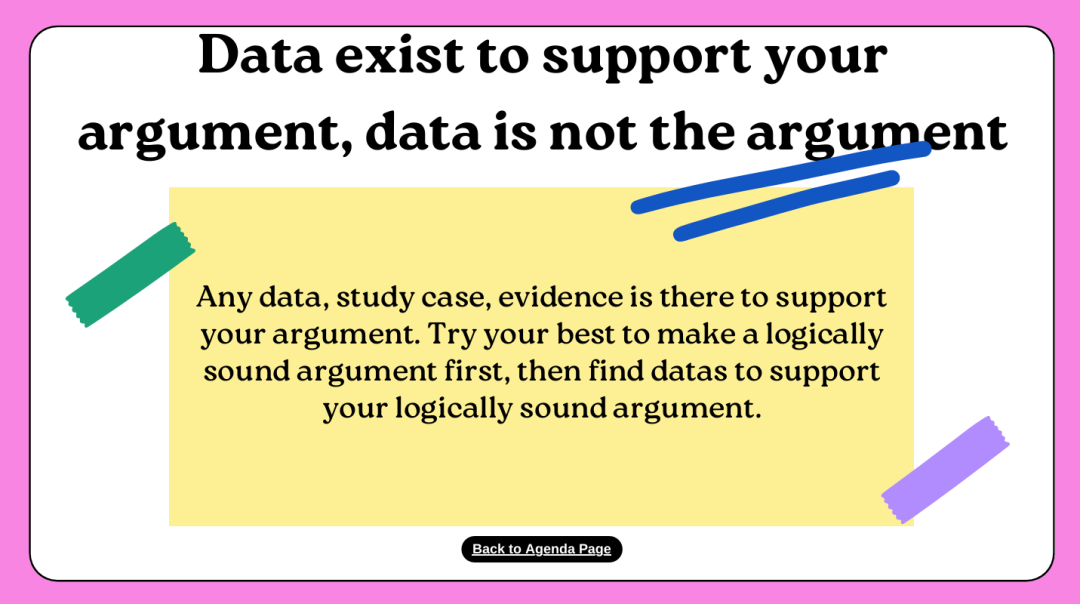 Data exist to support your argument, data is not the argument

Any data, study case, evidence is there to support your argument. Try your best to make a logically sound argument first, then find datas to support your logically sound argument.

Back to Agenda Page